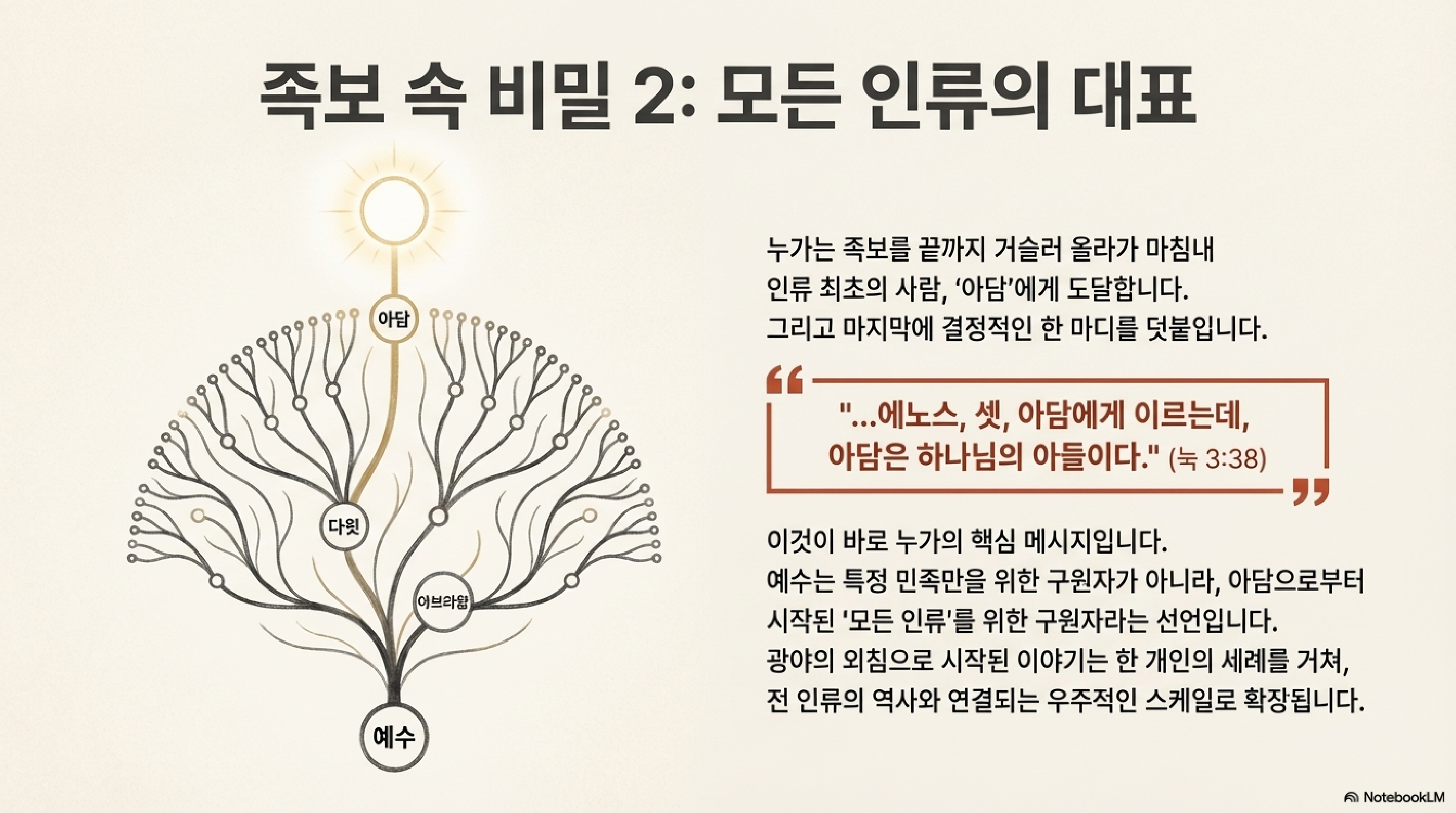 족보 속 비밀 2: 모든 인류의 대표

아담

다윗

아브라함

예수

누가는 족보를 끝까지 거슬러 올라가 마침내 인류 최초의 사람, '아담'에게 도달합니다. 그리고 마지막에 결정적인 한 마디를 덧붙입니다.

"...에노스, 셋, 아담에게 이르는데, 아담은 하나님의 아들이다." (눅 3:38)

이것이 바로 누가의 핵심 메시지입니다. 예수는 특정 민족만을 위한 구원자가 아니라, 아담으로부터 시작된 '모든 인류'를 위한 구원자라는 선언입니다. 광야의 외침으로 시작된 이야기는 한 개인의 세례를 거쳐, 전 인류의 역사와 연결되는 우주적인 스케일로 확장됩니다.

NotebookLM